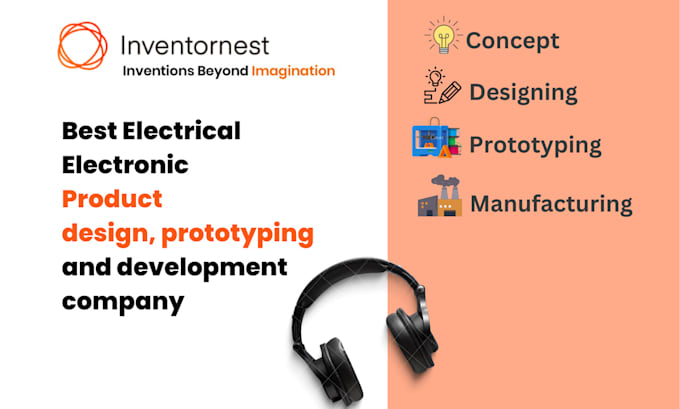 Inventornest
Inventions Beyond Imagination

Best Electrical Electronic Product design, prototyping and development company

Concept
Designing
Prototyping
Manufacturing